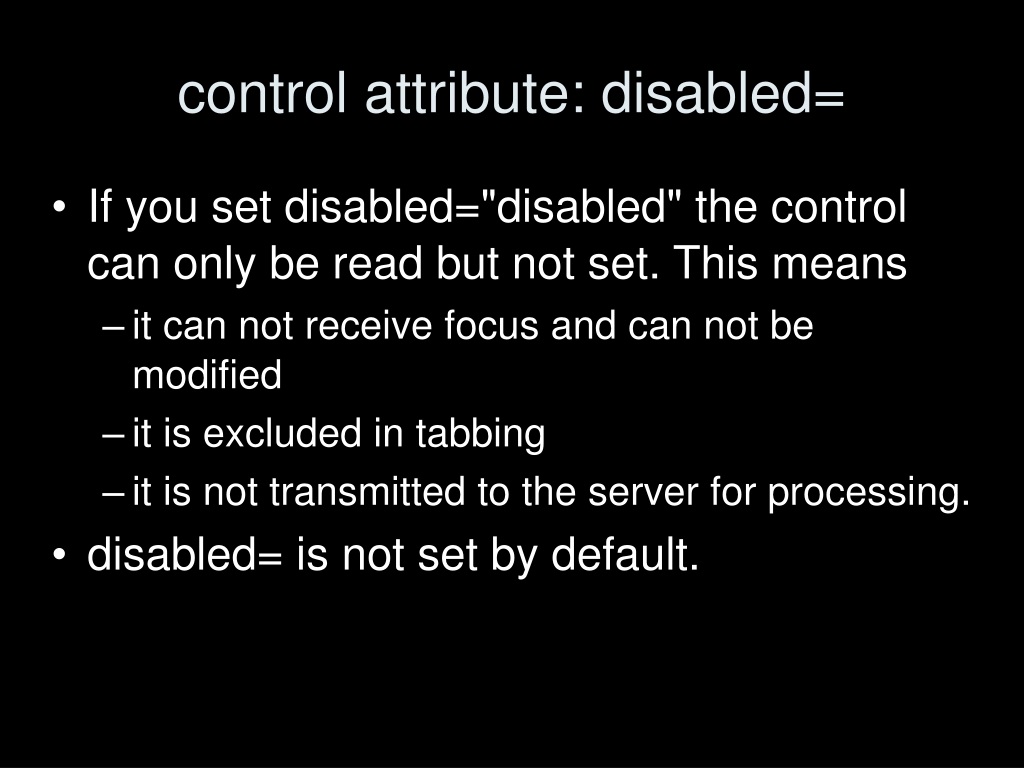 control attribute: disabled=

• If you set disabled="disabled" the control can only be read but not set. This means
– it can not receive focus and can not be modified
– it is excluded in tabbing
– it is not transmitted to the server for processing.
• disabled= is not set by default.